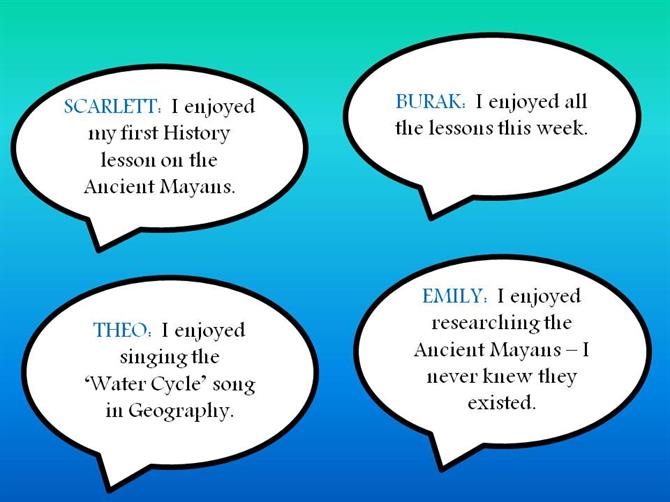 SCARLETT: I enjoyed my first History lesson on the Ancient Mayans.

BURAK: I enjoyed all the lessons this week.

THEO: I enjoyed singing the 'Water Cycle' song in Geography.

EMILY: I enjoyed researching the Ancient Mayans – I never knew they existed.